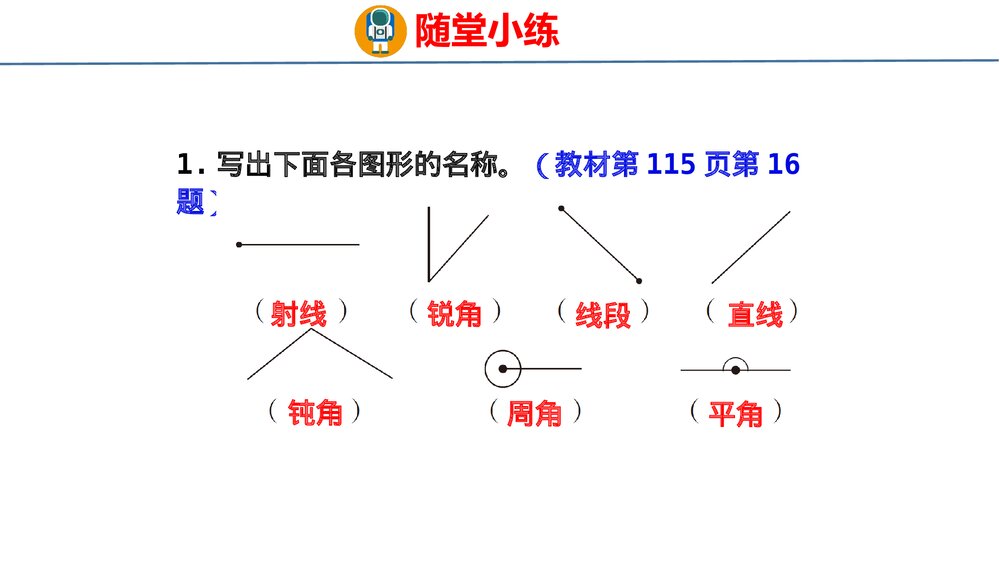 随堂小练

1. 写出下面各图形的名称。（教材第 115 页第 16 题）

（射线） （锐角） （线段） （直线）

（钝角） （周角） （平角）